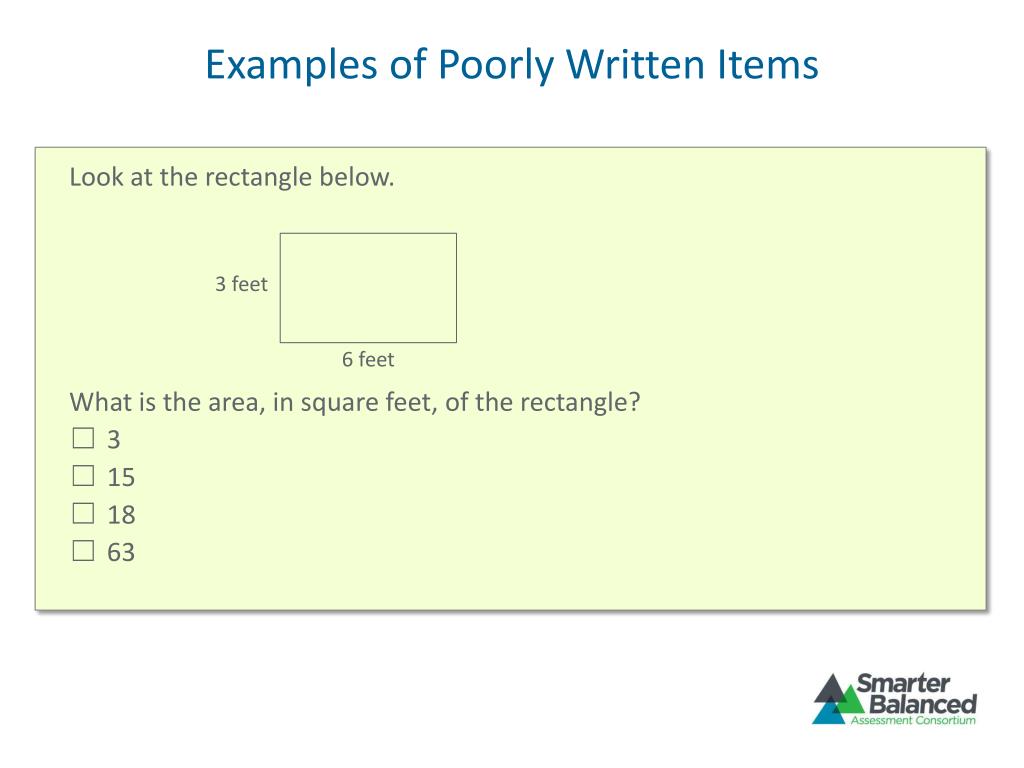 Examples of Poorly Written Items

Look at the rectangle below.

3 feet

6 feet

What is the area, in square feet, of the rectangle?
☐ 3
☐ 15
☐ 18
☐ 63

Smarter Balanced
Assessment Consortium